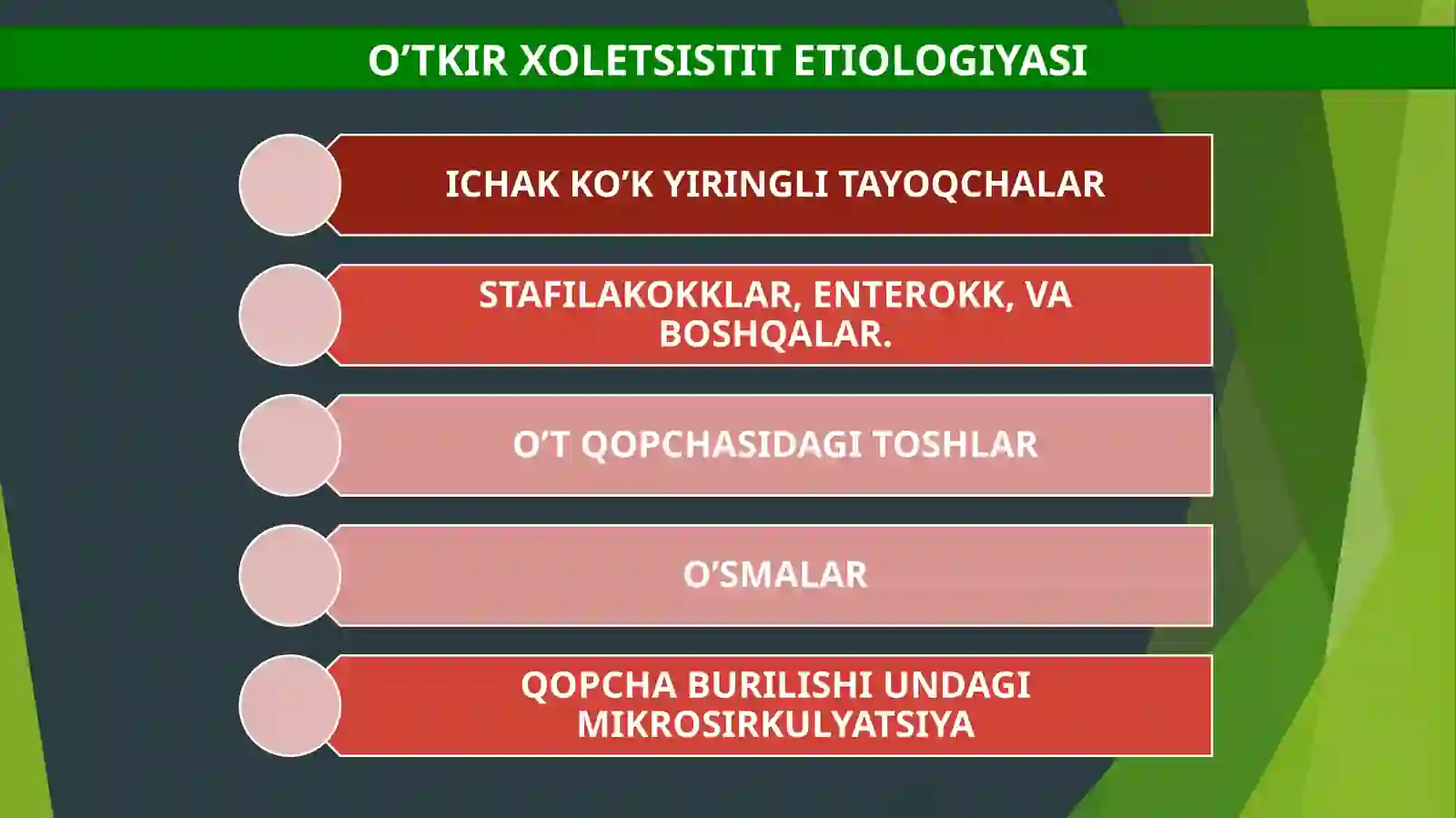 O’TKIR XOLETSISTIT ETIOLOGIYASI

ICHAK KO’K YIRINGLI TAYOQCHALAR

STAFILAKOKKLAR, ENTEROKK, VA BOSHQALAR.

O’T QOPCHASIDAGI TOSHLAR

O’SMALAR

QOPCHA BURILISHI UNDAGI MIKROSIRKULYATSIYA